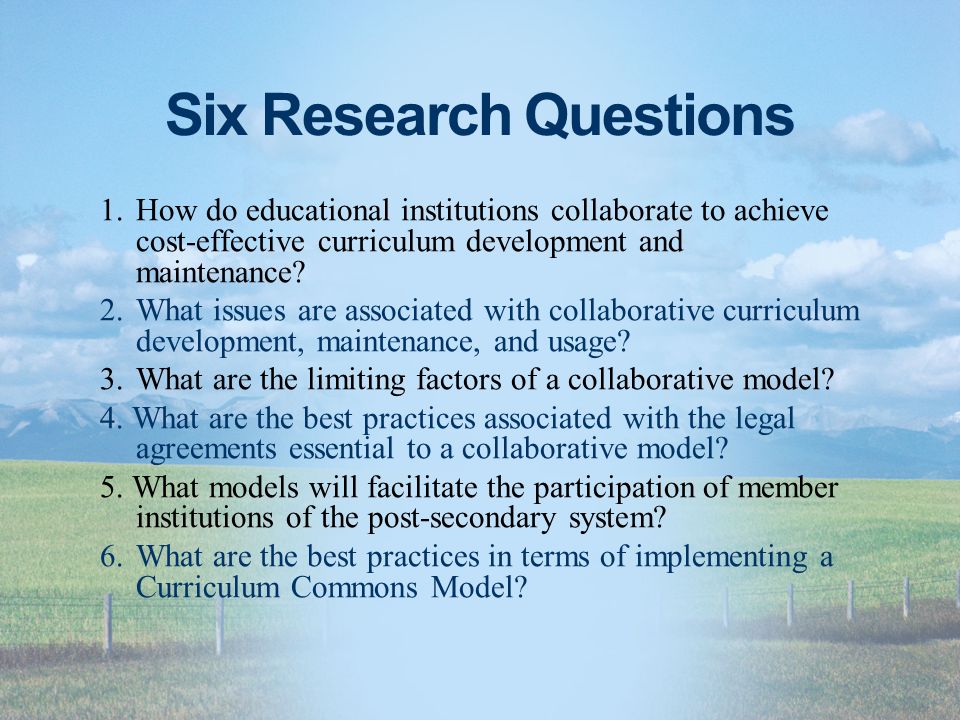 Six Research Questions

1. How do educational institutions collaborate to achieve cost-effective curriculum development and maintenance?
2. What issues are associated with collaborative curriculum development, maintenance, and usage?
3. What are the limiting factors of a collaborative model?
4. What are the best practices associated with the legal agreements essential to a collaborative model?
5. What models will facilitate the participation of member institutions of the post-secondary system?
6. What are the best practices in terms of implementing a Curriculum Commons Model?